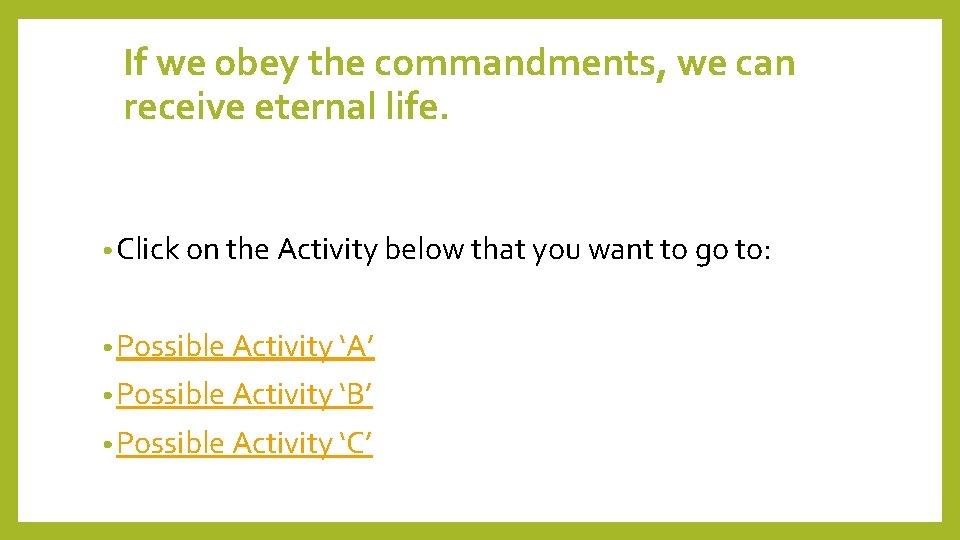 If we obey the commandments, we can receive eternal life.

• Click on the Activity below that you want to go to:

• Possible Activity ‘A’
• Possible Activity ‘B’
• Possible Activity ‘C’